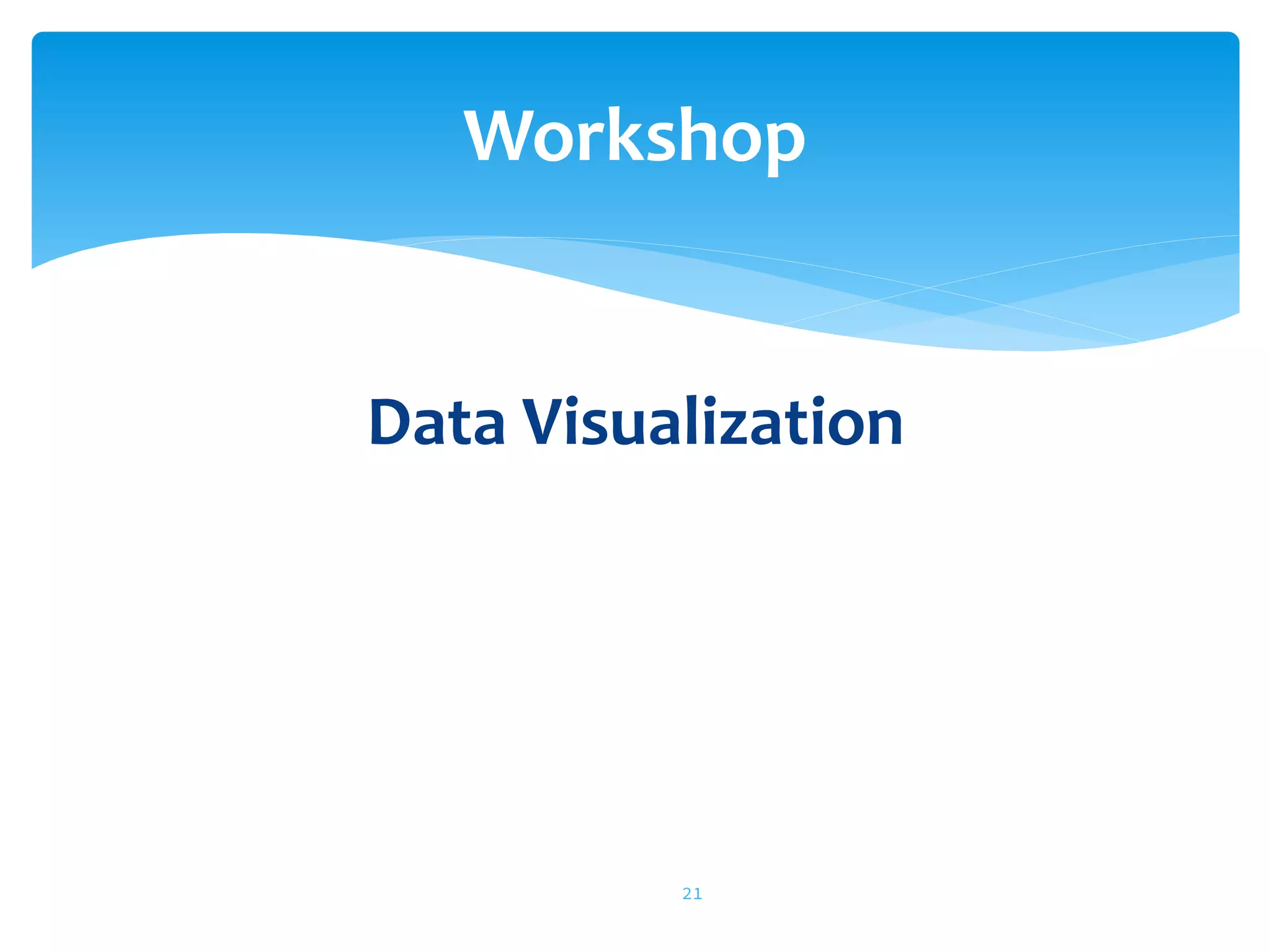 Workshop

Data Visualization

21